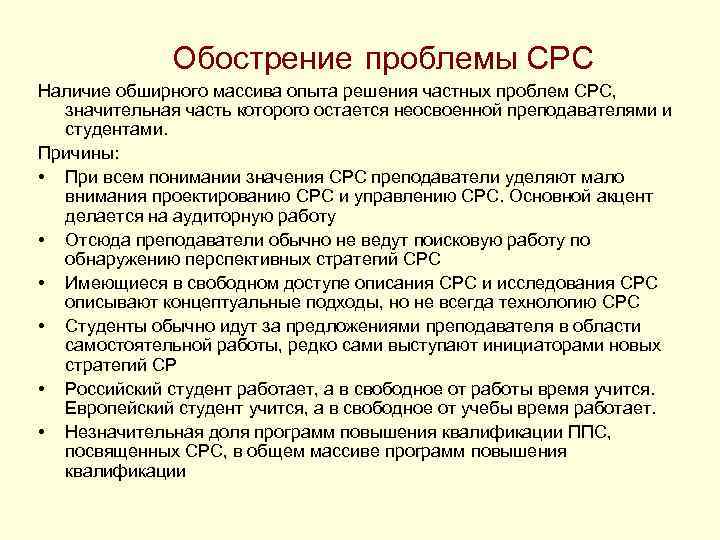 Обострение проблемы СРС

Наличие обширного массива опыта решения частных проблем СРС, значительная часть которого остается неосвоенной преподавателями и студентами.

Причины:

• При всем понимании значения СРС преподаватели уделяют мало внимания проектированию СРС и управлению СРС. Основной акцент делается на аудиторную работу

• Отсюда преподаватели обычно не ведут поисковую работу по обнаружению перспективных стратегий СРС

• Имеющиеся в свободном доступе описания СРС и исследования СРС описывают концептуальные подходы, но не всегда технологию СРС

• Студенты обычно идут за предложениями преподавателя в области самостоятельной работы, редко сами выступают инициаторами новых стратегий СР

• Российский студент работает, а в свободное от работы время учится. Европейский студент учится, а в свободное от учебы время работает.

• Незначительная доля программ повышения квалификации ППС, посвященных СРС, в общем массиве программ повышения квалификации